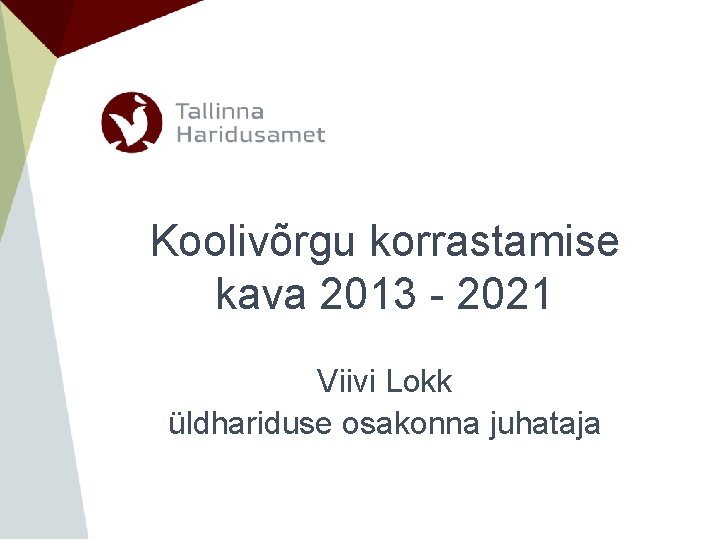 Tallinna
Haridusamet

Koolivõrgu korrastamise kava 2013 - 2021

Viivi Lokk
üldhariduse osakonna juhataja